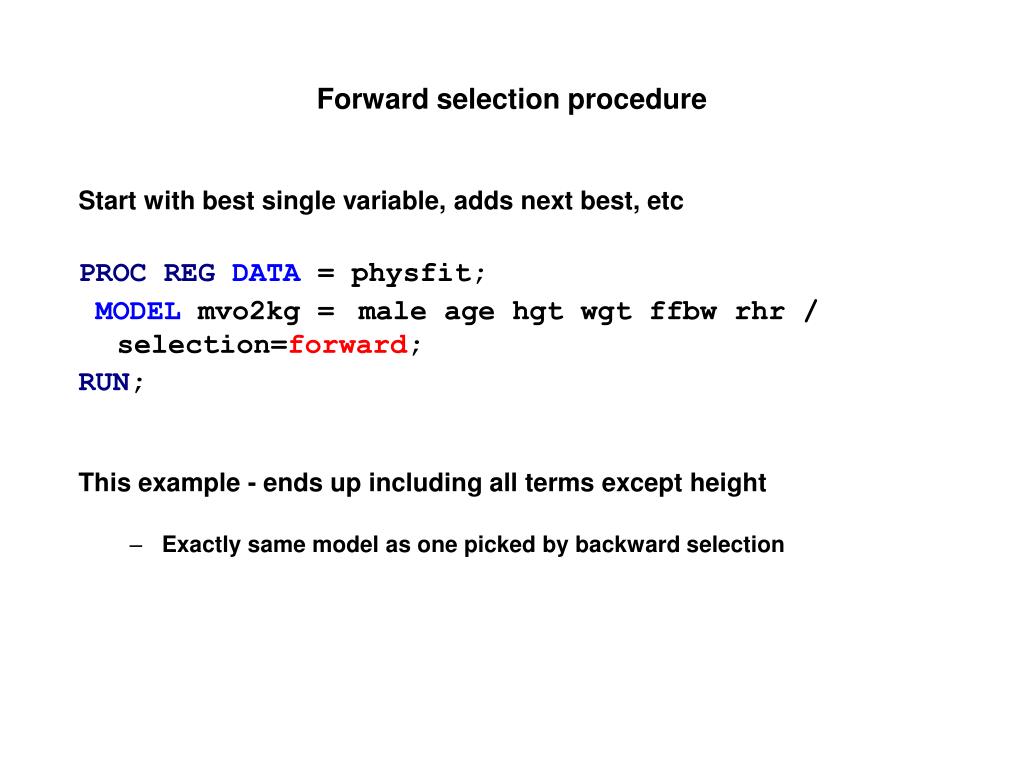 Forward selection procedure

Start with best single variable, adds next best, etc

PROC REG DATA = physfit;
MODEL mvo2kg = male age hgt wgt ffbw rhr / selection=forward;
RUN;

This example - ends up including all terms except height

– Exactly same model as one picked by backward selection